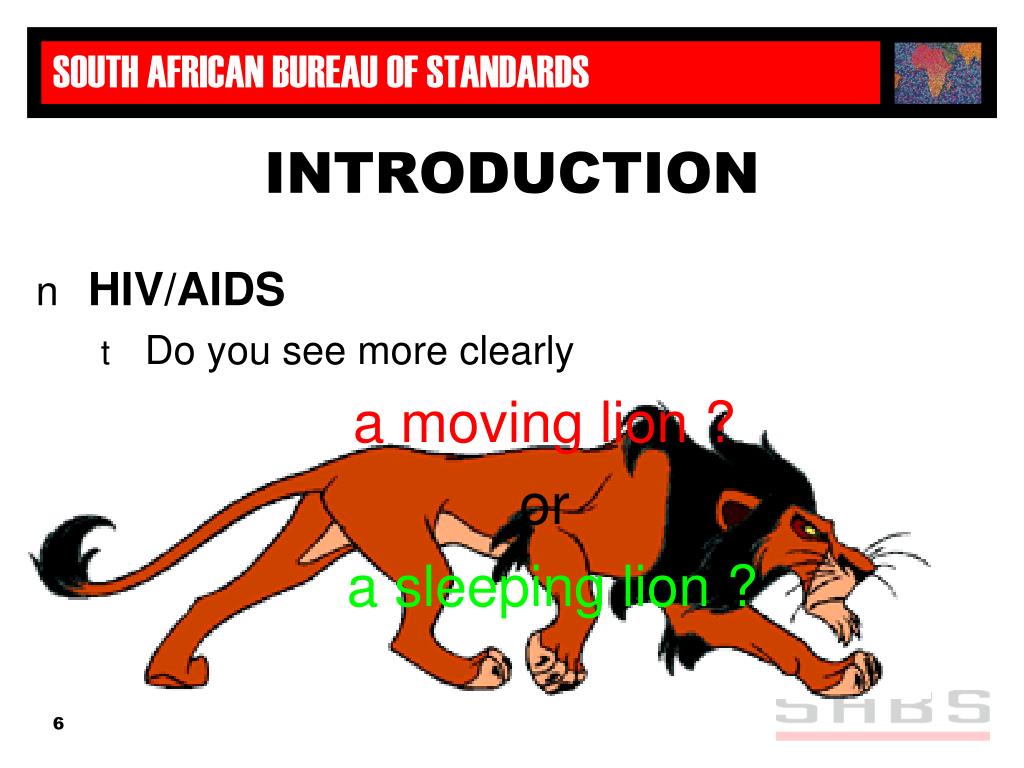 SOUTH AFRICAN BUREAU OF STANDARDS

INTRODUCTION

n HIV/AIDS

t Do you see more clearly

a moving lion ?

or

a sleeping lion ?

6

SABS